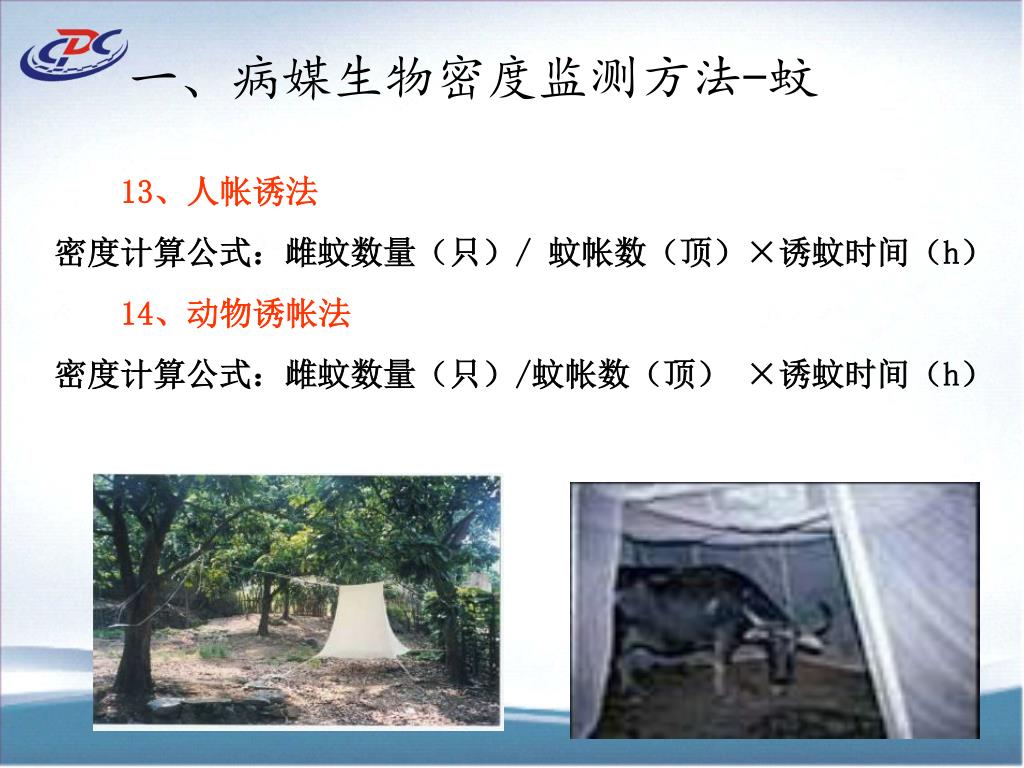 CDC

一、病媒生物密度监测方法-蚊

13、人帐诱法

密度计算公式：雌蚊数量（只）/ 蚊帐数（顶）×诱蚊时间（h）

14、动物诱帐法

密度计算公式：雌蚊数量（只）/蚊帐数（顶） ×诱蚊时间（h）